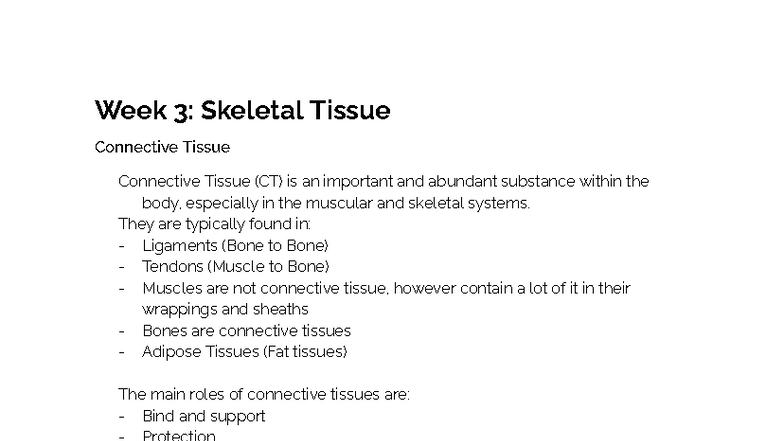 Week 3: Skeletal Tissue

Connective Tissue

Connective Tissue (CT) is an important and abundant substance within the body, especially in the muscular and skeletal systems.
They are typically found in:
- Ligaments (Bone to Bone)
- Tendons (Muscle to Bone)
- Muscles are not connective tissue, however contain a lot of it in their wrappings and sheaths
- Bones are connective tissues
- Adipose Tissues (Fat tissues)

The main roles of connective tissues are:
- Bind and support
- Protection